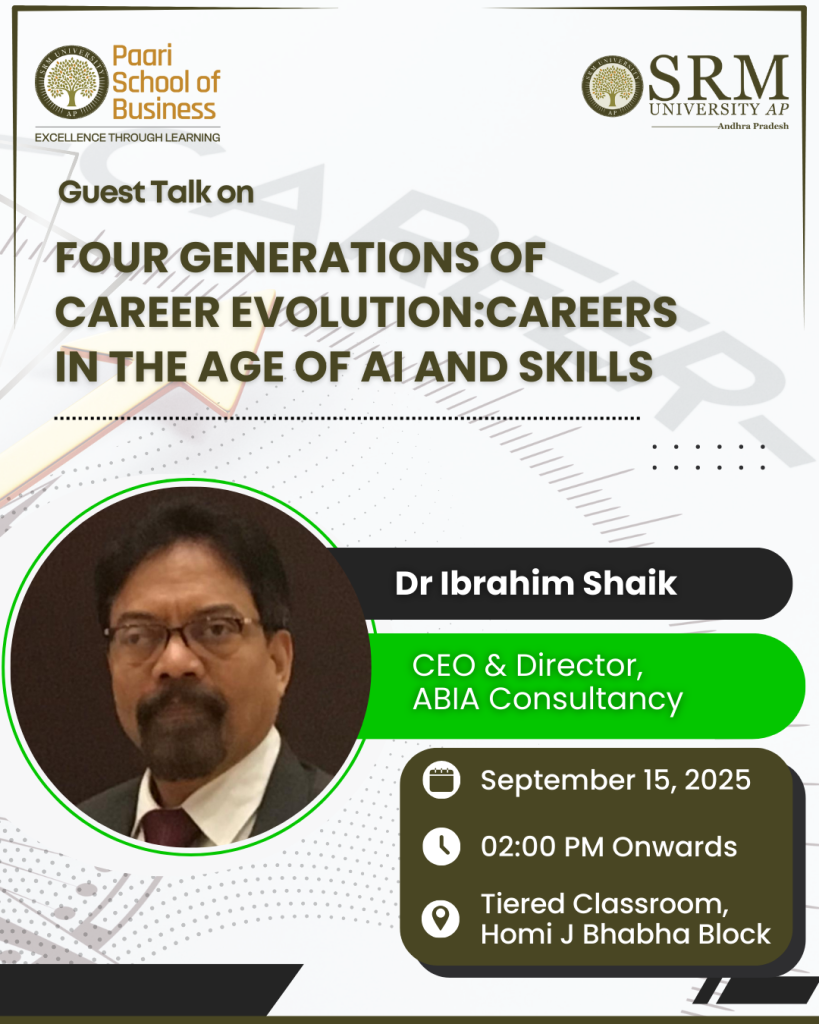 Paari School of Business
EXCELLENCE THROUGH LEARNING

SRM UNIVERSITY AP
Andhra Pradesh

Guest Talk on

FOUR GENERATIONS OF CAREER EVOLUTION:CAREERS IN THE AGE OF AI AND SKILLS

Dr Ibrahim Shaik

CEO & Director, ABIA Consultancy

September 15, 2025

02:00 PM Onwards

Tiered Classroom, Homi J Bhabha Block